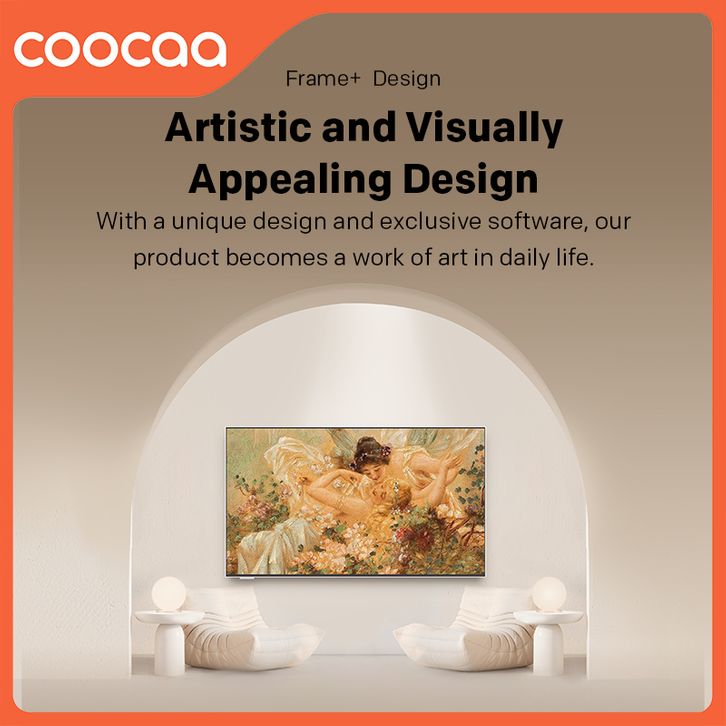 coocaa

Frame+ Design

Artistic and Visually Appealing Design

With a unique design and exclusive software, our product becomes a work of art in daily life.